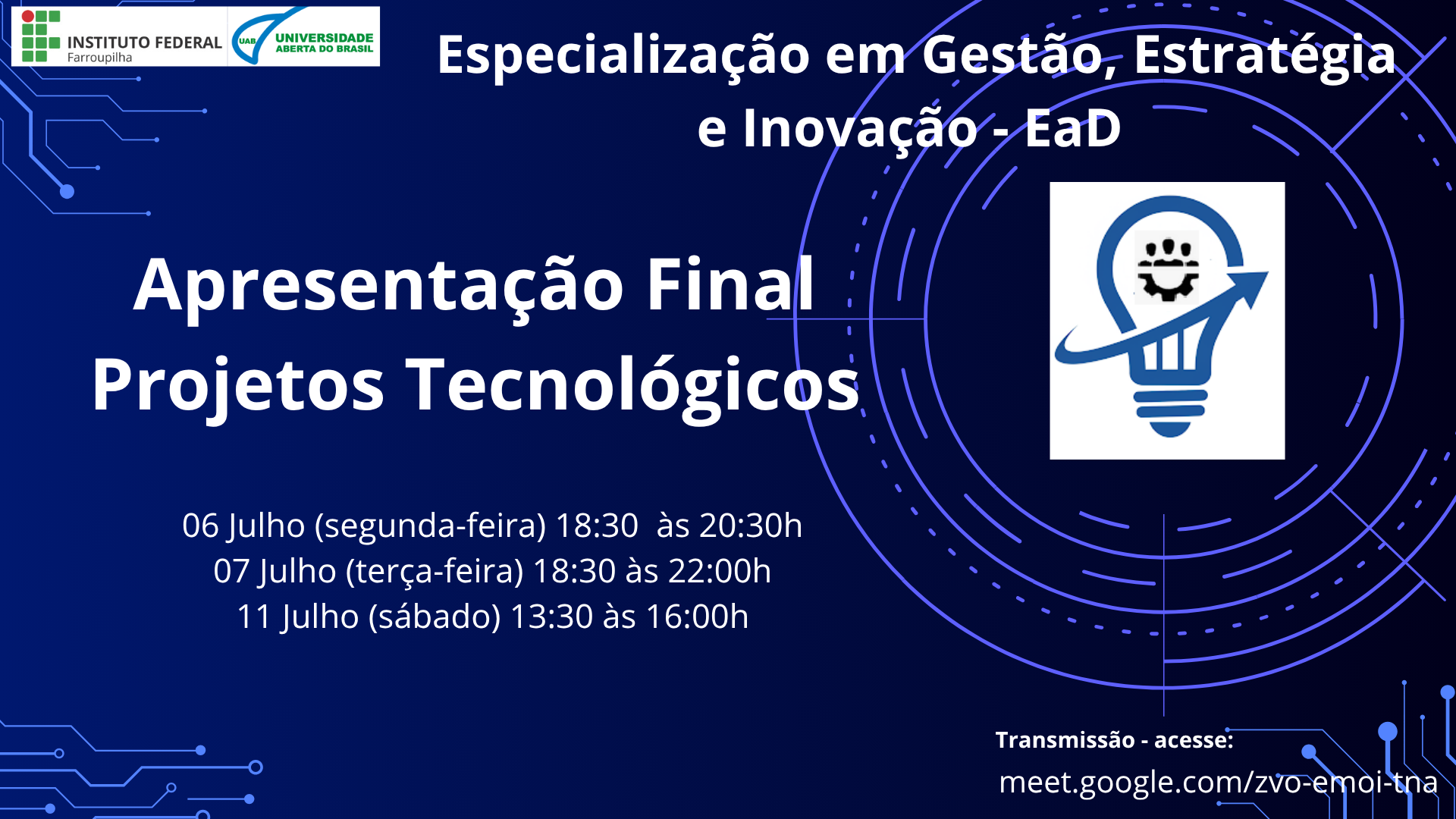 INSTITUTO FEDERAL
Farroupilha

UAB UNIVERSIDADE ABERTA DO BRASIL

Especialização em Gestão, Estratégia e Inovação - EaD

Apresentação Final
Projetos Tecnológicos

06 Julho (segunda-feira) 18:30 às 20:30h
07 Julho (terça-feira) 18:30 às 22:00h
11 Julho (sábado) 13:30 às 16:00h

Transmissão - acesse:
meet.google.com/zvo-emoi-tna